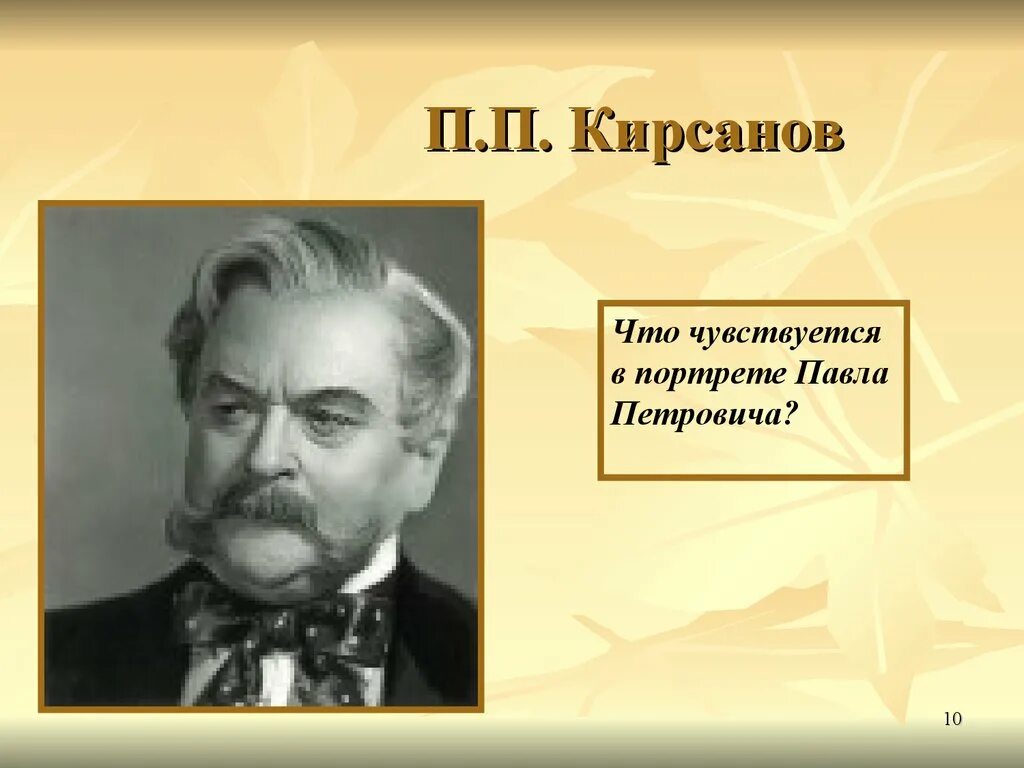 П.П. Кирсанов

Что чувствуется в портрете Павла Петровича?

10